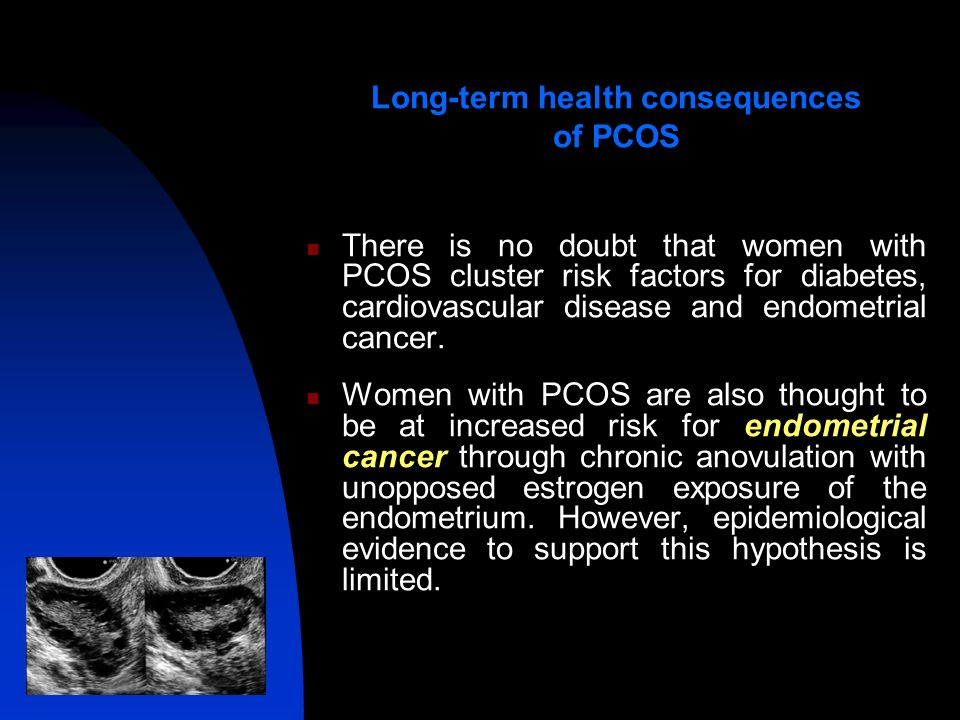 Long-term health consequences of PCOS

There is no doubt that women with PCOS cluster risk factors for diabetes, cardiovascular disease and endometrial cancer.

Women with PCOS are also thought to be at increased risk for endometrial cancer through chronic anovulation with unopposed estrogen exposure of the endometrium. However, epidemiological evidence to support this hypothesis is limited.